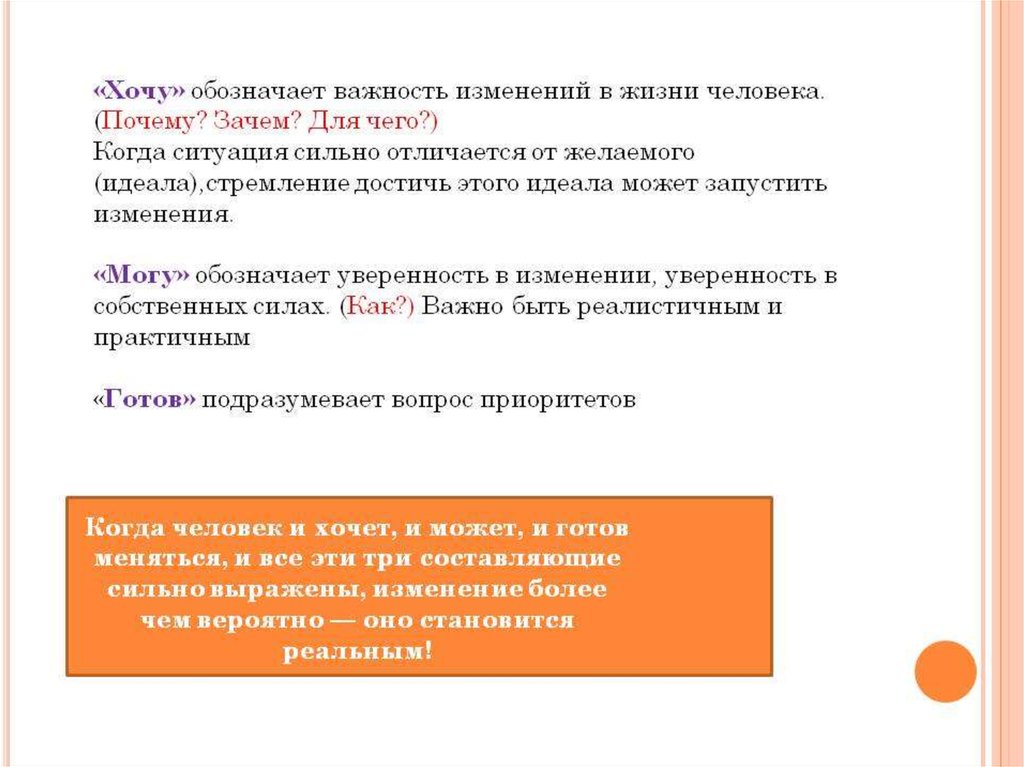 «Хочу» обозначает важность изменений в жизни человека. (Почему? Зачем? Для чего?)
Когда ситуация сильно отличается от желаемого (идеала),стремление достичь этого идеала может запустить изменения.

«Могу» обозначает уверенность в изменении, уверенность в собственных силах. (Как?) Важно быть реалистичным и практичным

«Готов» подразумевает вопрос приоритетов

Когда человек и хочет, и может, и готов меняться, и все эти три составляющие сильно выражены, изменение более чем вероятно — оно становится реальным!